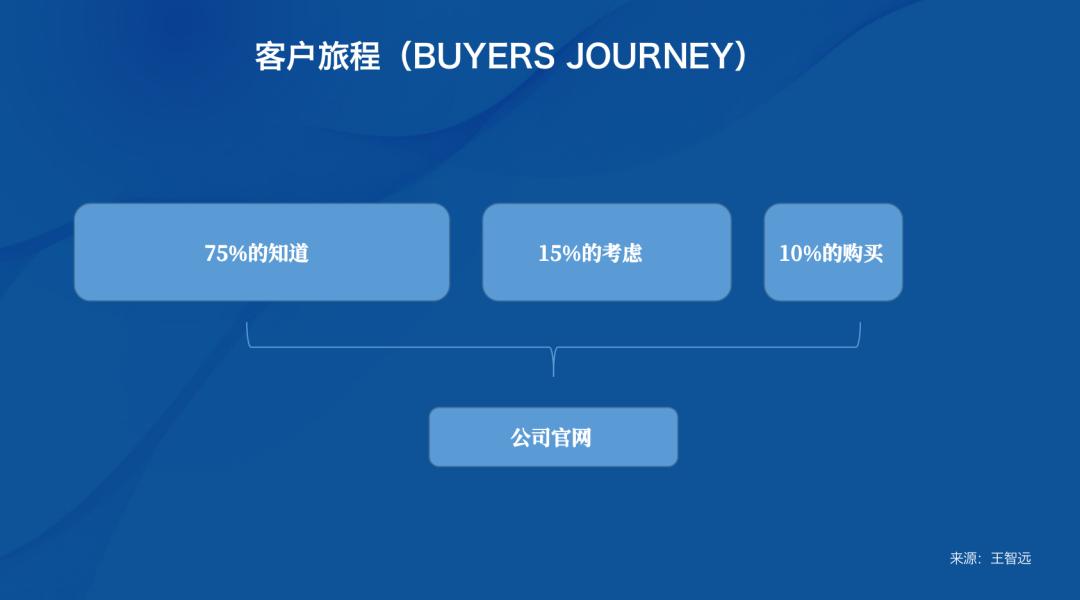 客户旅程（BUYERS JOURNEY）

75%的知道

15%的考虑

10%的购买

公司官网

来源：王智远